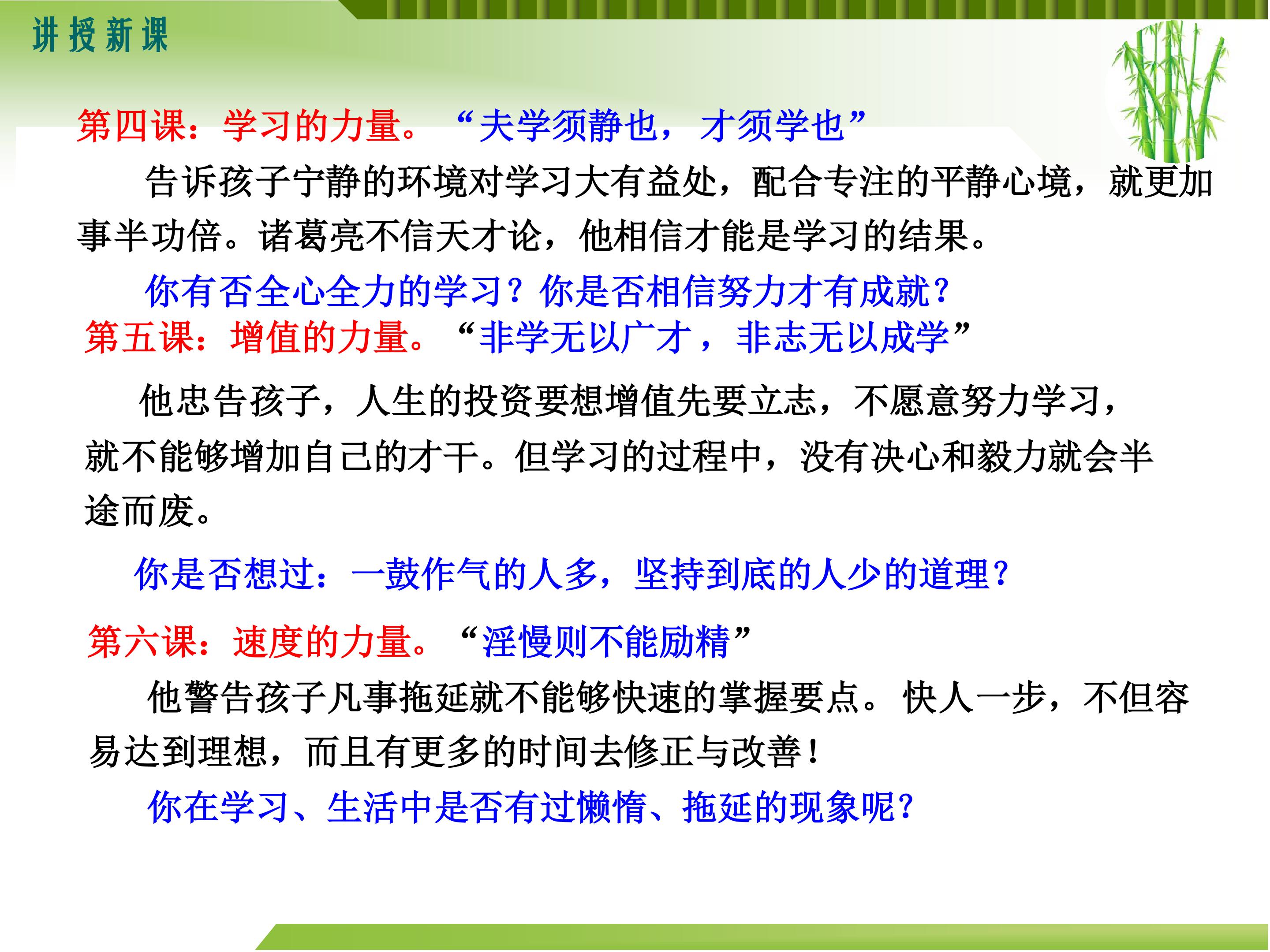 讲授新课

第四课：学习的力量。“夫学须静也，才须学也”

告诉孩子宁静的环境对学习大有益处，配合专注的平静心境，就更加事半功倍。诸葛亮不信天才论，他相信才能是学习的结果。

你有否全心全力的学习？你是否相信努力才有成就？

第五课：增值的力量。“非学无以广才，非志无以成学”

他忠告孩子，人生的投资要想增值先要立志，不愿意努力学习，就不能够增加自己的才干。但学习的过程中，没有决心和毅力就会半途而废。

你是否想过：一鼓作气的人多，坚持到底的人少的道理？

第六课：速度的力量。“淫慢则不能励精”

他警告孩子凡事拖延就不能够快速的掌握要点。快人一步，不但容易达到理想，而且有更多的时间去修正与改善！

你在学习、生活中是否有过懒惰、拖延的现象呢？